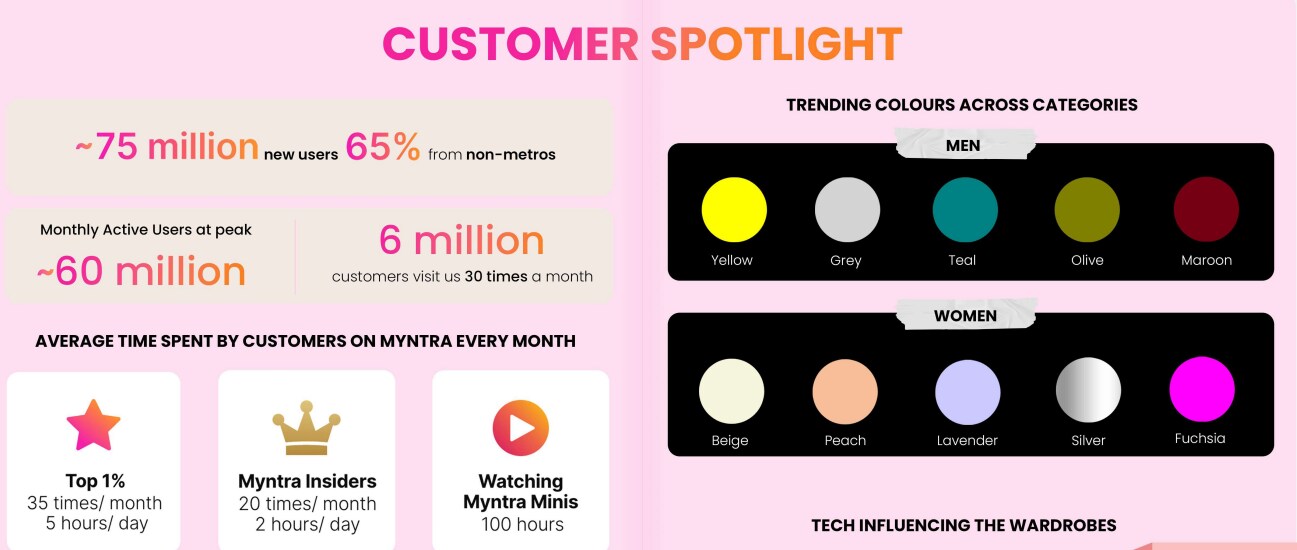 CUSTOMER SPOTLIGHT

~75 million new users 65% from non-metros

Monthly Active Users at peak
~60 million

6 million
customers visit us 30 times a month

AVERAGE TIME SPENT BY CUSTOMERS ON MYNTRA EVERY MONTH

Top 1%
35 times/ month
5 hours/ day

Myntra Insiders
20 times/ month
2 hours/ day

Watching Myntra Minis
100 hours

TRENDING COLOURS ACROSS CATEGORIES

MEN

Yellow
Grey
Teal
Olive
Maroon

WOMEN

Beige
Peach
Lavender
Silver
Fuchsia

TECH INFLUENCING THE WARDROBES